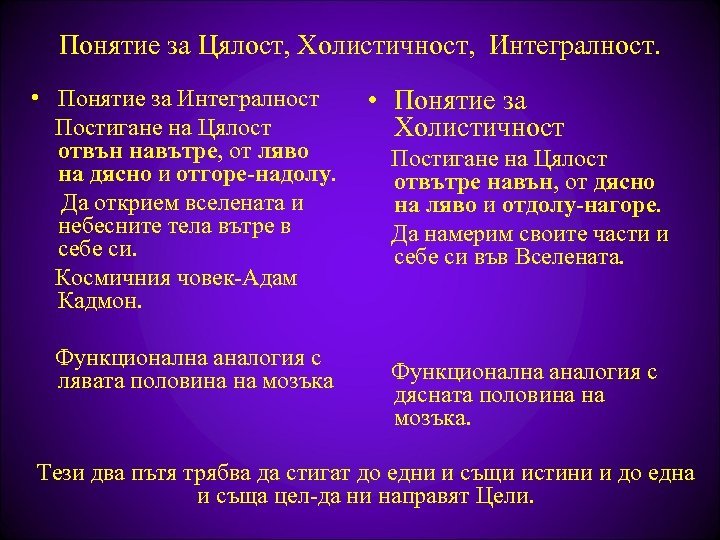 Понятие за Цялост, Холистичност, Интегралност.

• Понятие за Интегралност

Постигане на Цялост отвън навътре, от ляво на дясно и отгоре-надолу.

Да открием вселената и небесните тела вътре в себе си.

Космичния човек-Адам Кадмон.

Функционална аналогия с лявата половина на мозъка

• Понятие за Холистичност

Постигане на Цялост отвътре навън, от дясно на ляво и отдолу-нагоре.

Да намерим своите части и себе си във Вселената.

Функционална аналогия с дясната половина на мозъка.

Тези два пътя трябва да стигат до едни и същи истини и до една и съща цел-да ни направят Цели.